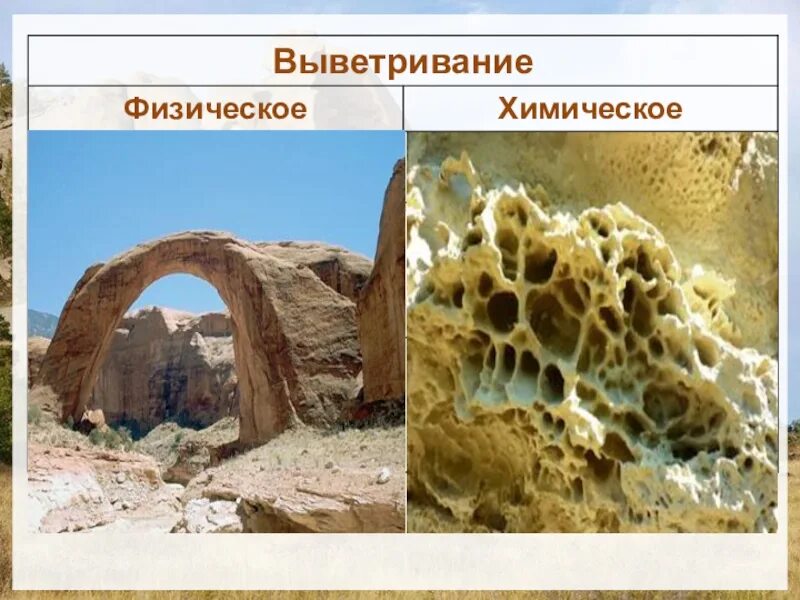 | Выветривание | |
|---|---|
| Физическое | Химическое |